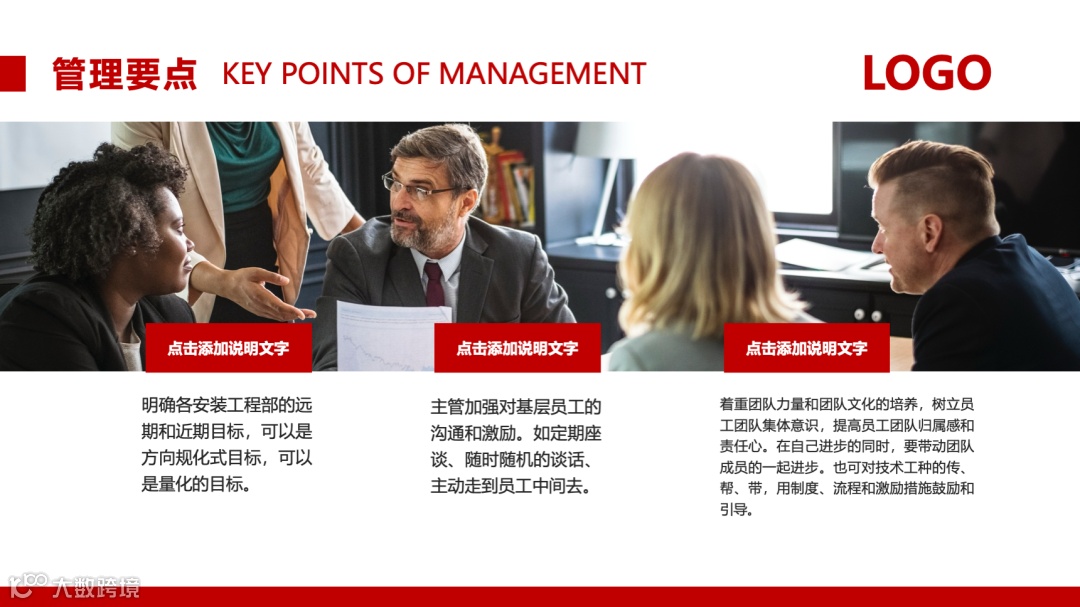 管理要点 KEY POINTS OF MANAGEMENT

LOGO

点击添加说明文字

明确各安装工程部的远期和近期目标，可以是方向规化式目标，可以是量化的目标。

点击添加说明文字

主管加强对基层员工的沟通和激励。如定期座谈、随时随机的谈话、主动走到员工中间去。

点击添加说明文字

着重团队力量和团队文化的培养，树立员工团队集体意识，提高员工团队归属感和责任心。在自己进步的同时，要带动团队成员的一起进步。也可对技术工种的传、帮、带，用制度、流程和激励措施鼓励和引导。

大数跨境